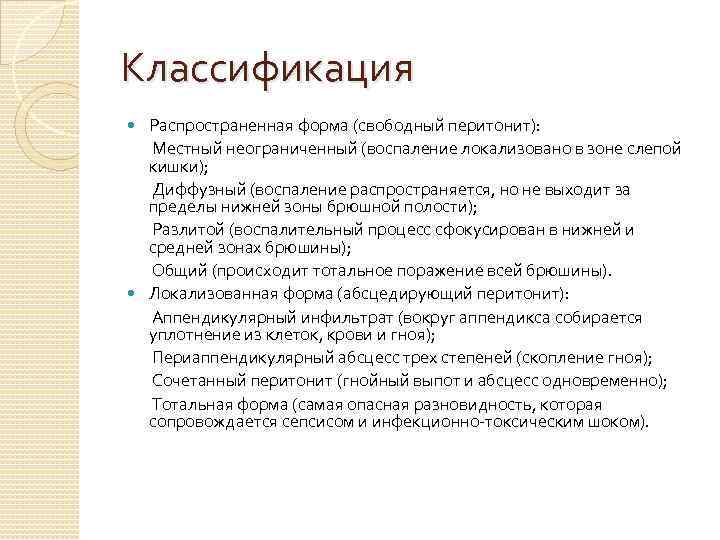 Классификация

Распространенная форма (свободный перитонит):

Местный неограниченный (воспаление локализовано в зоне слепой кишки);

Диффузный (воспаление распространяется, но не выходит за пределы нижней зоны брюшной полости);

Разлитой (воспалительный процесс сфокусирован в нижней и средней зонах брюшины);

Общий (происходит тотальное поражение всей брюшины).

Локализованная форма (абсцедирующий перитонит):

Аппендикулярный инфильтрат (вокруг аппендикса собирается уплотнение из клеток, крови и гноя);

Периаппендикулярный абсцесс трех степеней (скопление гноя);

Сочетанный перитонит (гнойный выпот и абсцесс одновременно);

Тотальная форма (самая опасная разновидность, которая сопровождается сепсисом и инфекционно-токсическим шоком).